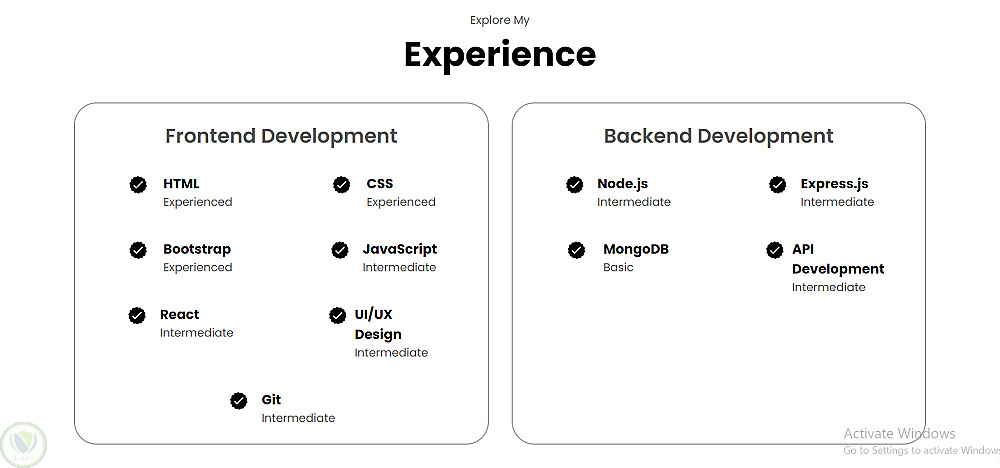 Explore My

Experience

Frontend Development

HTML
Experienced

CSS
Experienced

Bootstrap
Experienced

JavaScript
Intermediate

React
Intermediate

UI/UX Design
Intermediate

Git
Intermediate

Backend Development

Node.js
Intermediate

Express.js
Intermediate

MongoDB
Basic

API Development
Intermediate

Activate Windows
Go to Settings to activate Windows